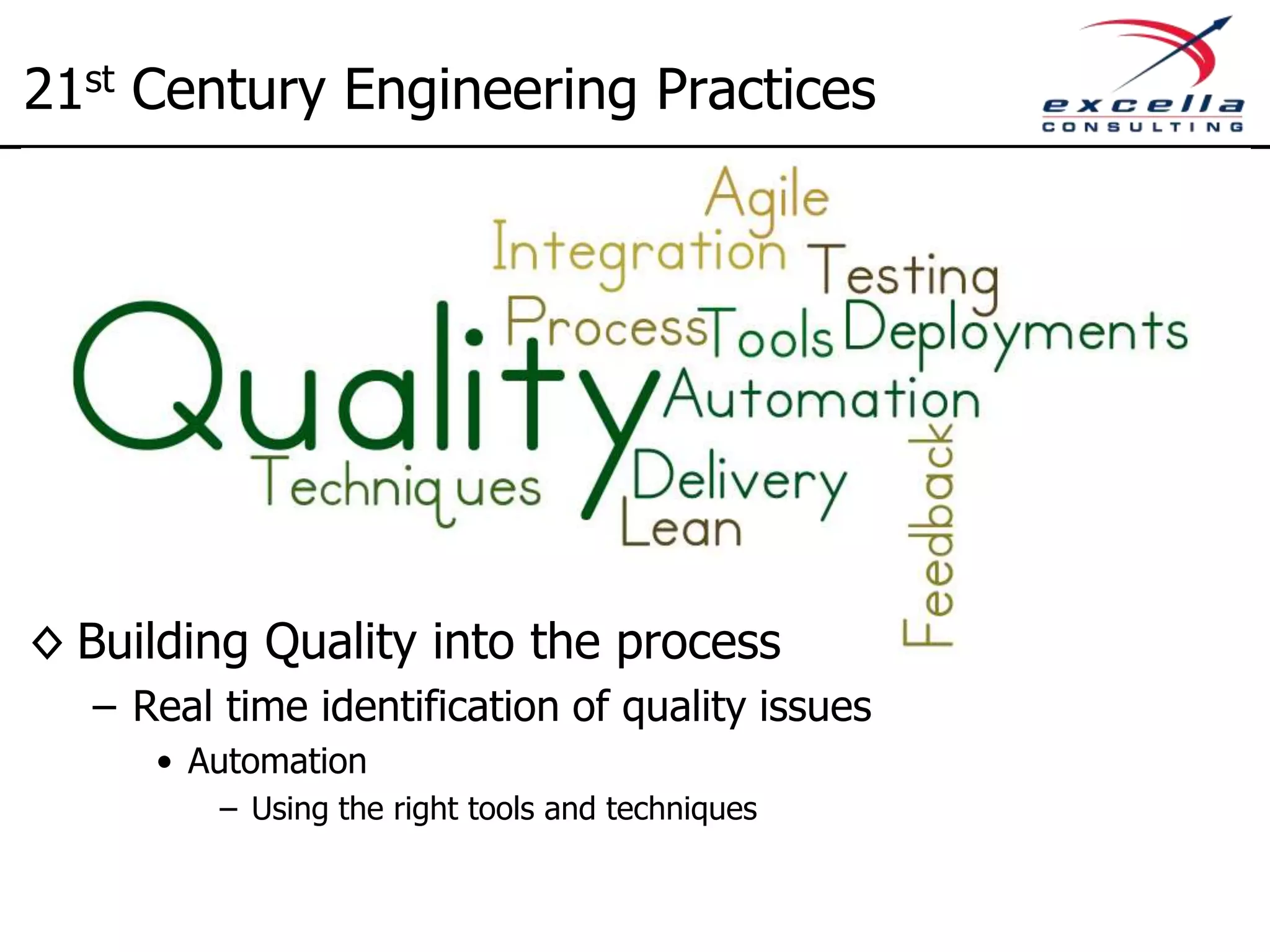 21st Century Engineering Practices

excella
CONSULTING

Agile
Integration Testing
Quality Process Tools Deployments
Automation
Techniques Delivery
Lean
Feedback

◊ Building Quality into the process
– Real time identification of quality issues
• Automation
– Using the right tools and techniques